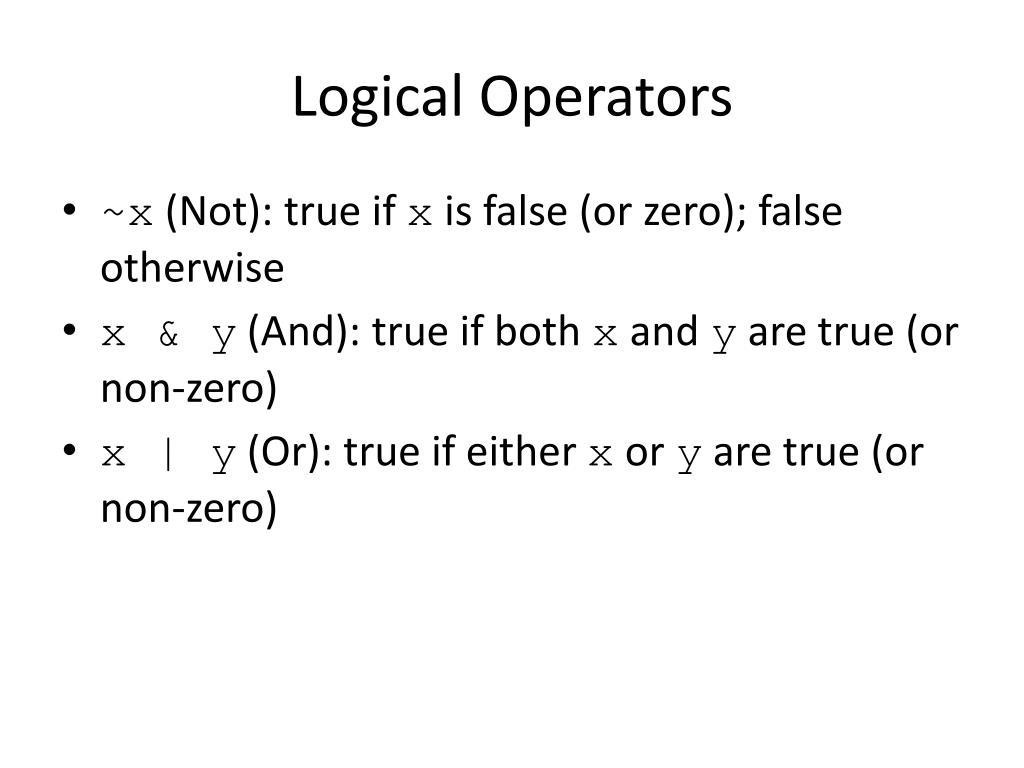 Logical Operators

• ~x (Not): true if x is false (or zero); false otherwise
• x & y (And): true if both x and y are true (or non-zero)
• x | y (Or): true if either x or y are true (or non-zero)